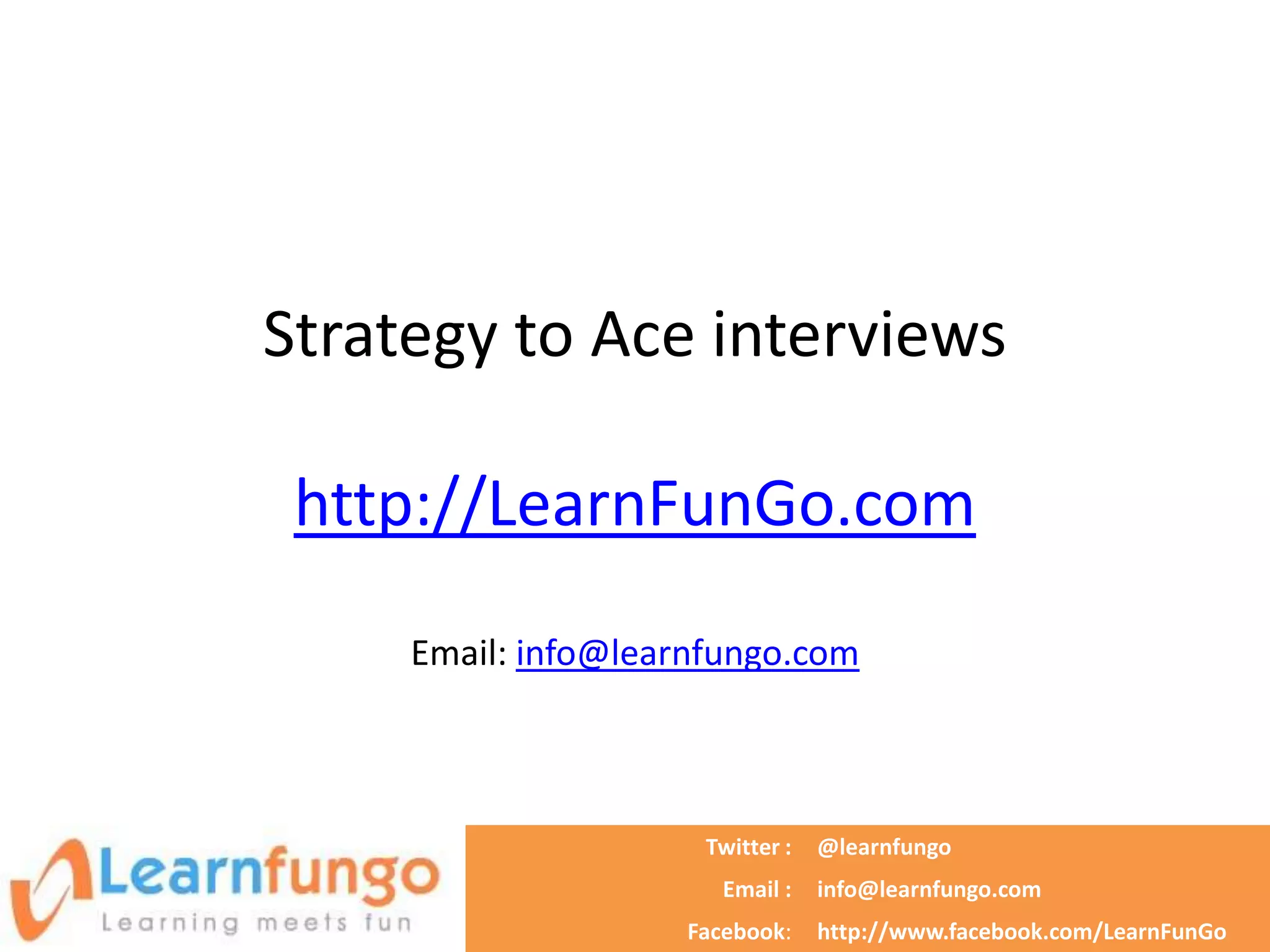 Strategy to Ace interviews

http://LearnFunGo.com

Email: info@learnfungo.com

Learnfungo
Learning meets fun

Twitter : @learnfungo
Email : info@learnfungo.com
Facebook: http://www.facebook.com/LearnFunGo